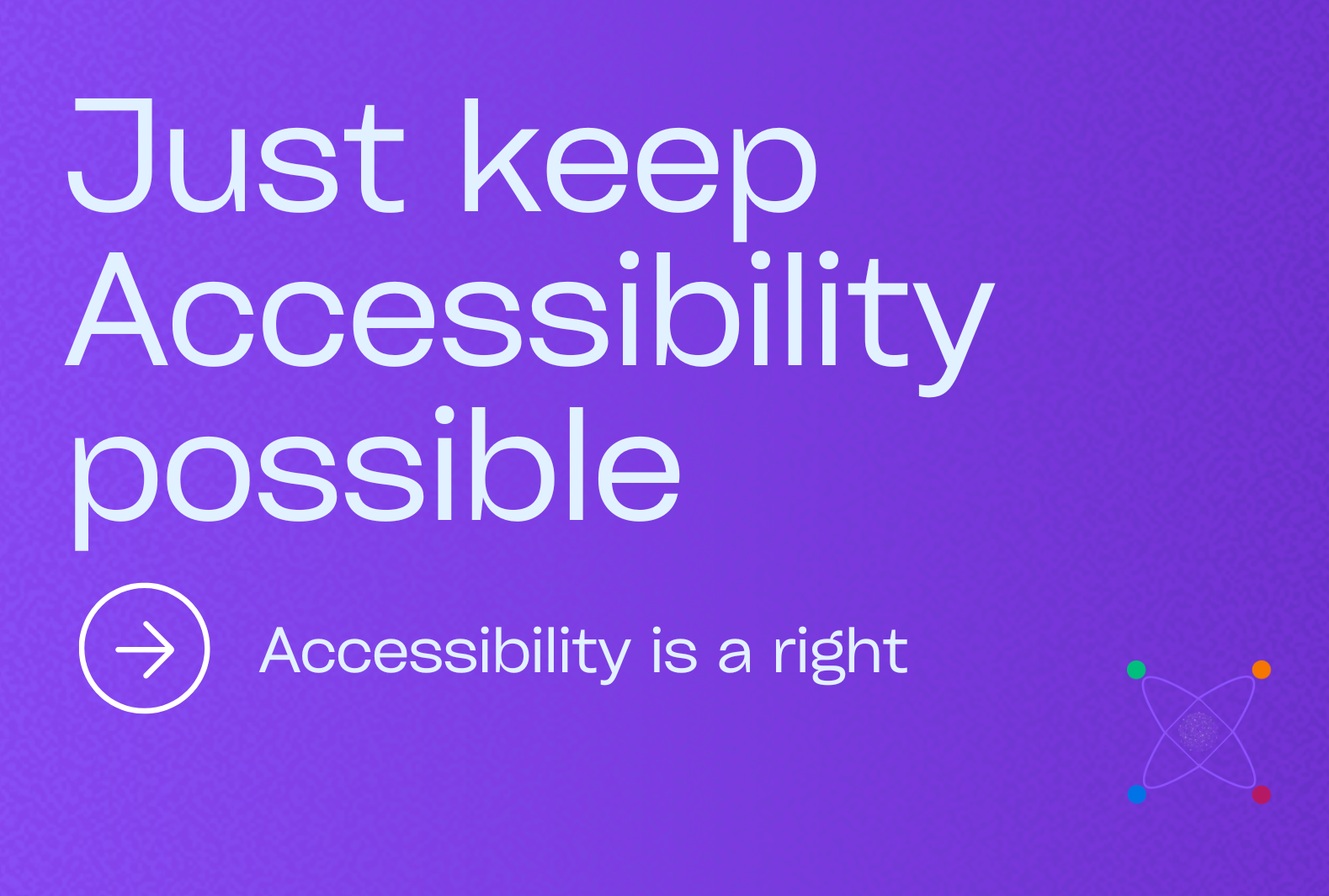 Just keep Accessibility possible

Accessibility is a right